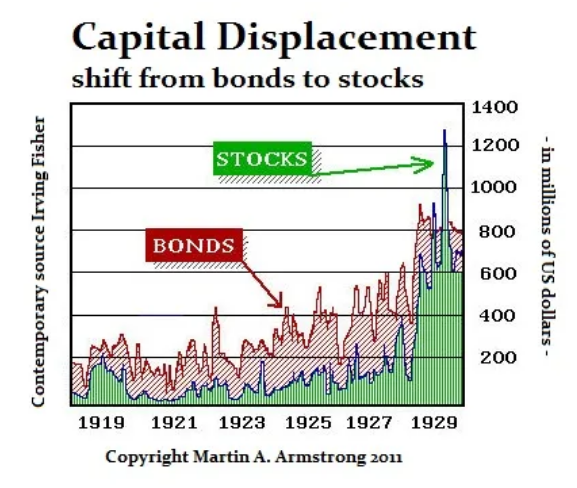 Capital Displacement
shift from bonds to stocks

Contemporary source Irving Fisher

STOCKS

BONDS

1400
1200
1000
800
600
400
200

- in millions of US dollars -

1919 1921 1923 1925 1927 1929

Copyright Martin A. Armstrong 2011